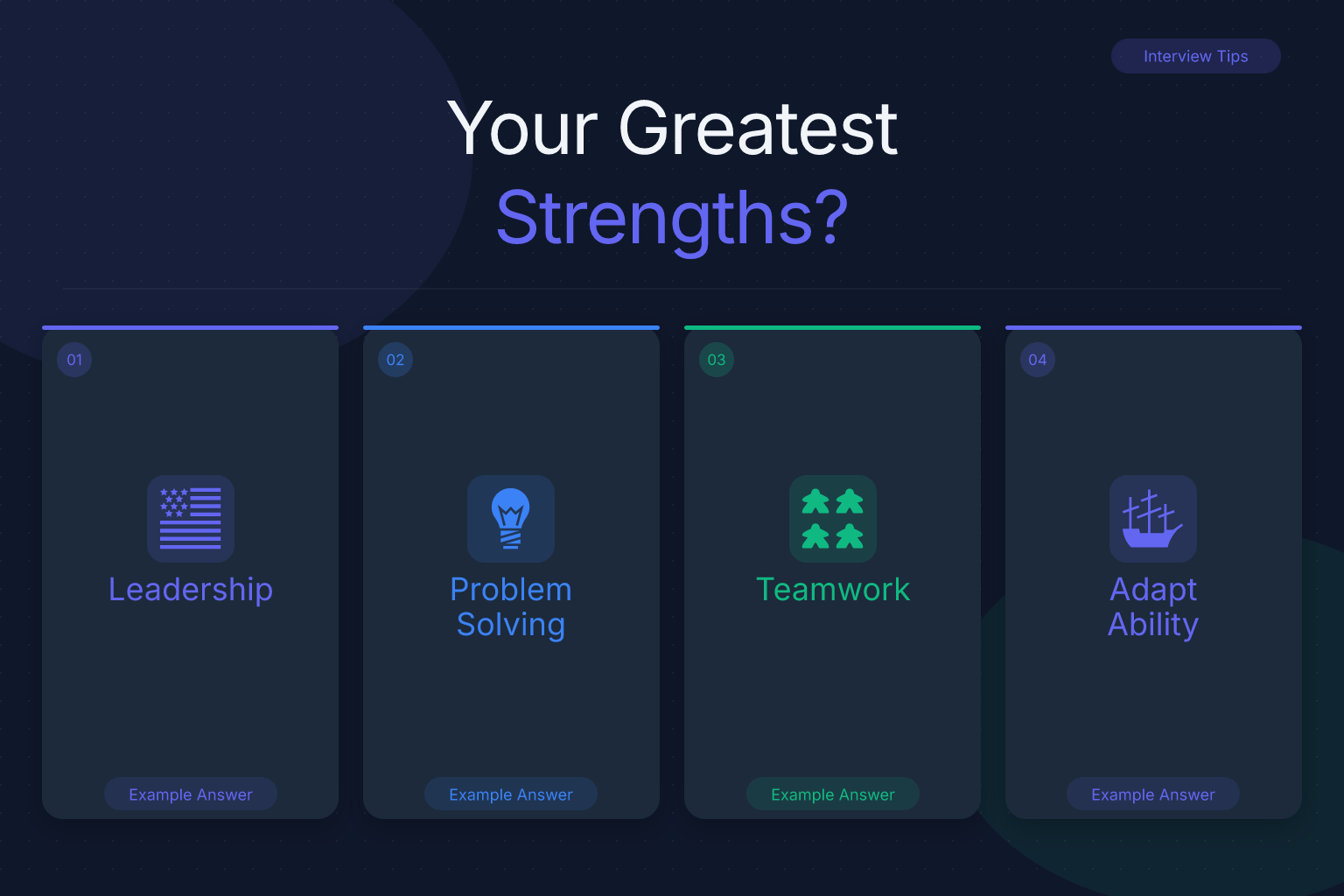 Interview Tips

Your Greatest Strengths?

01

Leadership

Example Answer

02

Problem Solving

Example Answer

03

Teamwork

Example Answer

04

Adapt Ability

Example Answer